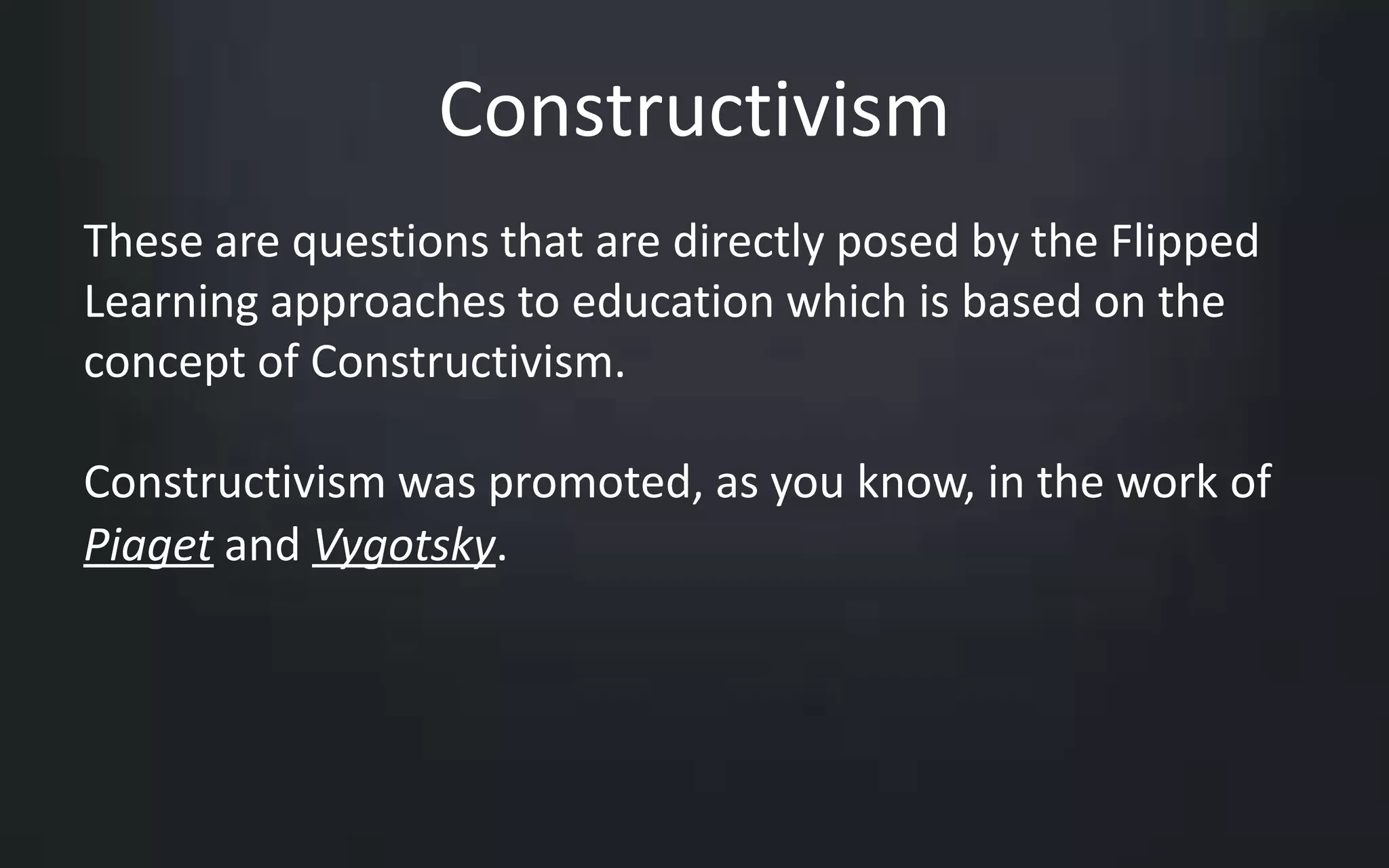 Constructivism

These are questions that are directly posed by the Flipped Learning approaches to education which is based on the concept of Constructivism.

Constructivism was promoted, as you know, in the work of Piaget and Vygotsky.